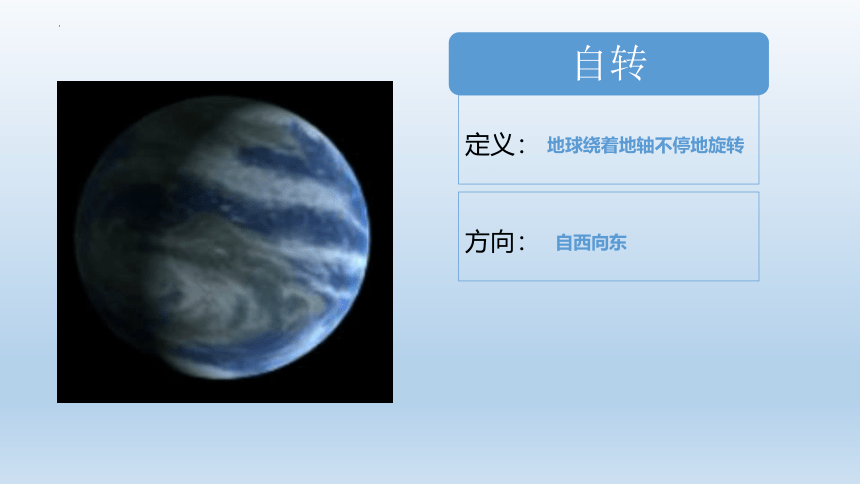 自转

定义： 地球绕着地轴不停地旋转

方向： 自西向东